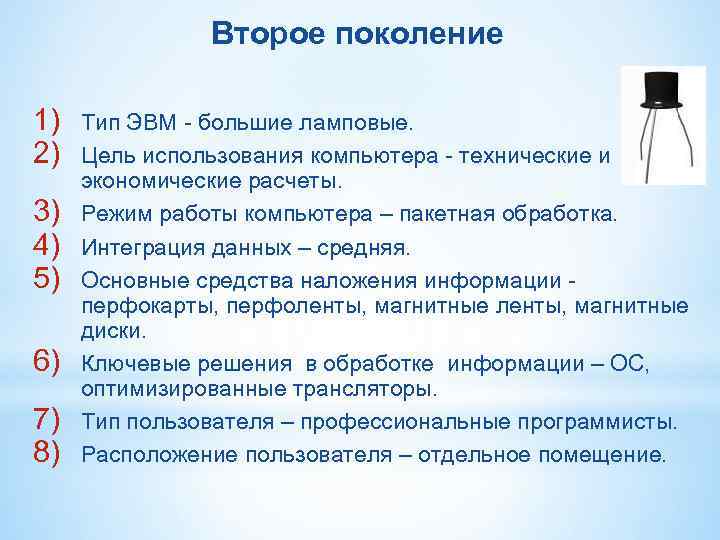 Второе поколение

1) Тип ЭВМ - большие ламповые.
2) Цель использования компьютера - технические и экономические расчеты.
3) Режим работы компьютера – пакетная обработка.
4) Интеграция данных – средняя.
5) Основные средства наложения информации - перфокарты, перфоленты, магнитные ленты, магнитные диски.
6) Ключевые решения в обработке информации – ОС, оптимизированные трансляторы.
7) Тип пользователя – профессиональные программисты.
8) Расположение пользователя – отдельное помещение.